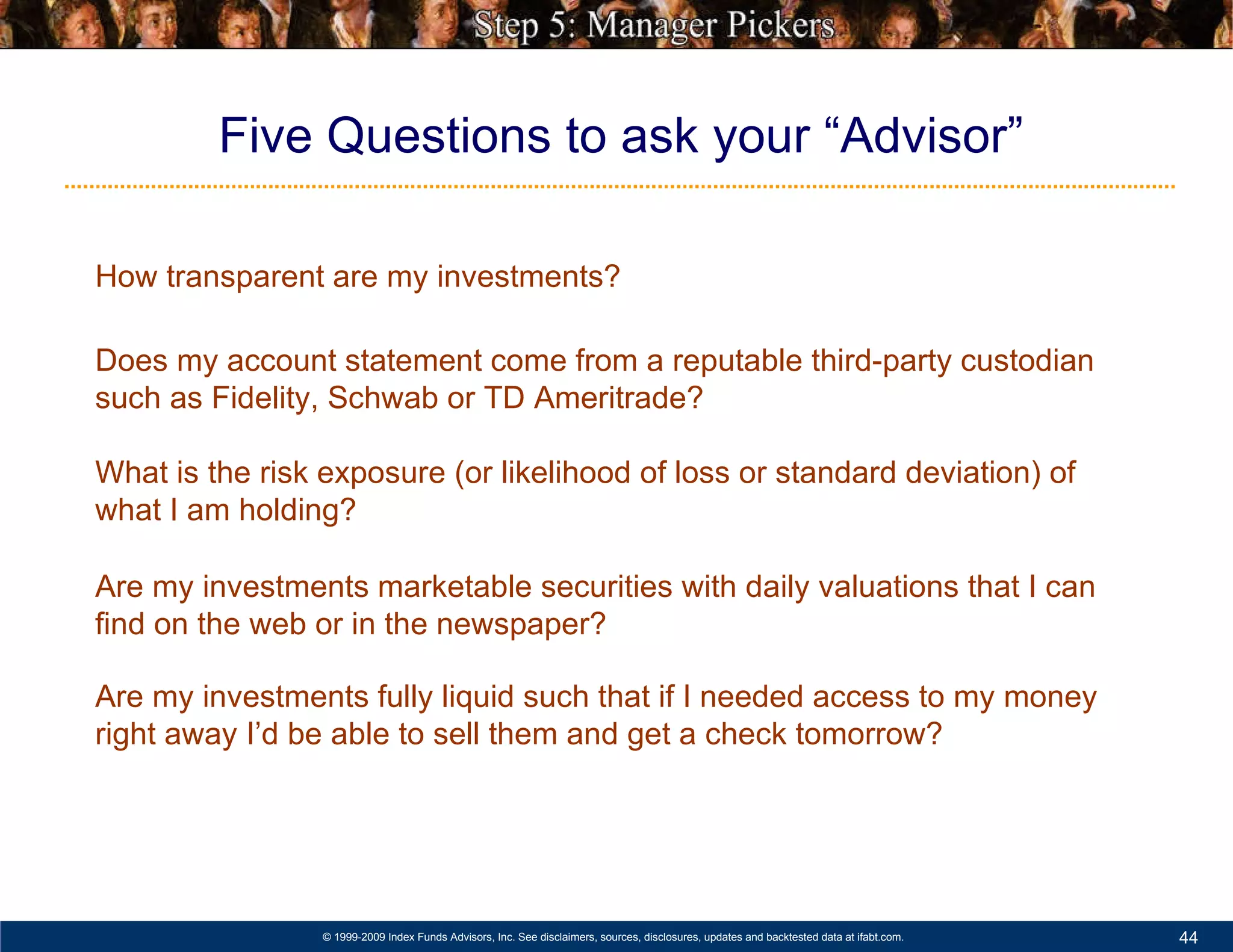 Step 5: Manager Pickers

Five Questions to ask your “Advisor”

How transparent are my investments?

Does my account statement come from a reputable third-party custodian such as Fidelity, Schwab or TD Ameritrade?

What is the risk exposure (or likelihood of loss or standard deviation) of what I am holding?

Are my investments marketable securities with daily valuations that I can find on the web or in the newspaper?

Are my investments fully liquid such that if I needed access to my money right away I’d be able to sell them and get a check tomorrow?

© 1999-2009 Index Funds Advisors, Inc. See disclaimers, sources, disclosures, updates and backtested data at ifabt.com.

44